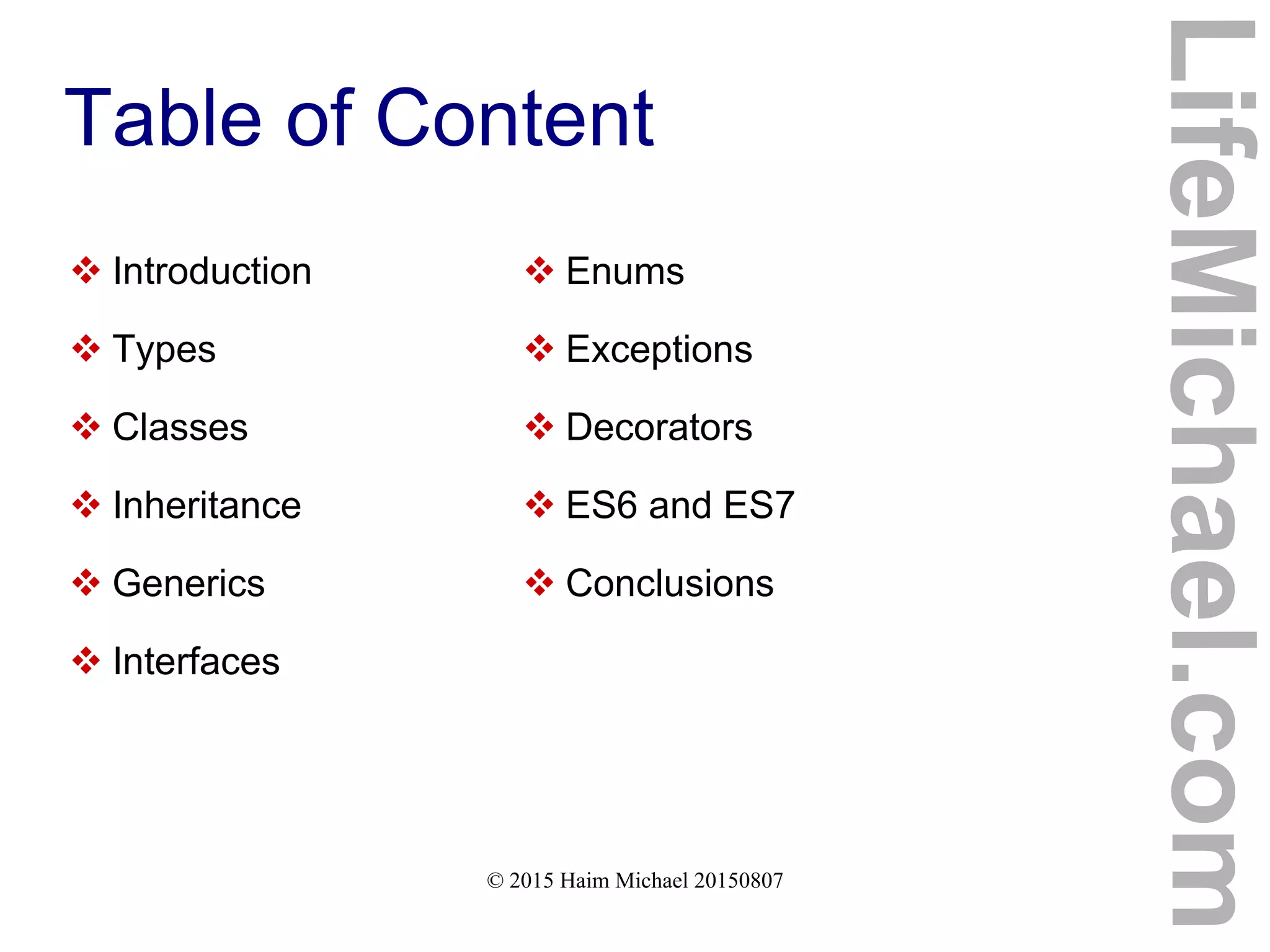 Table of Content

❖ Introduction

❖ Types

❖ Classes

❖ Inheritance

❖ Generics

❖ Interfaces

❖ Enums

❖ Exceptions

❖ Decorators

❖ ES6 and ES7

❖ Conclusions

© 2015 Haim Michael 20150807

LifeMichael.com